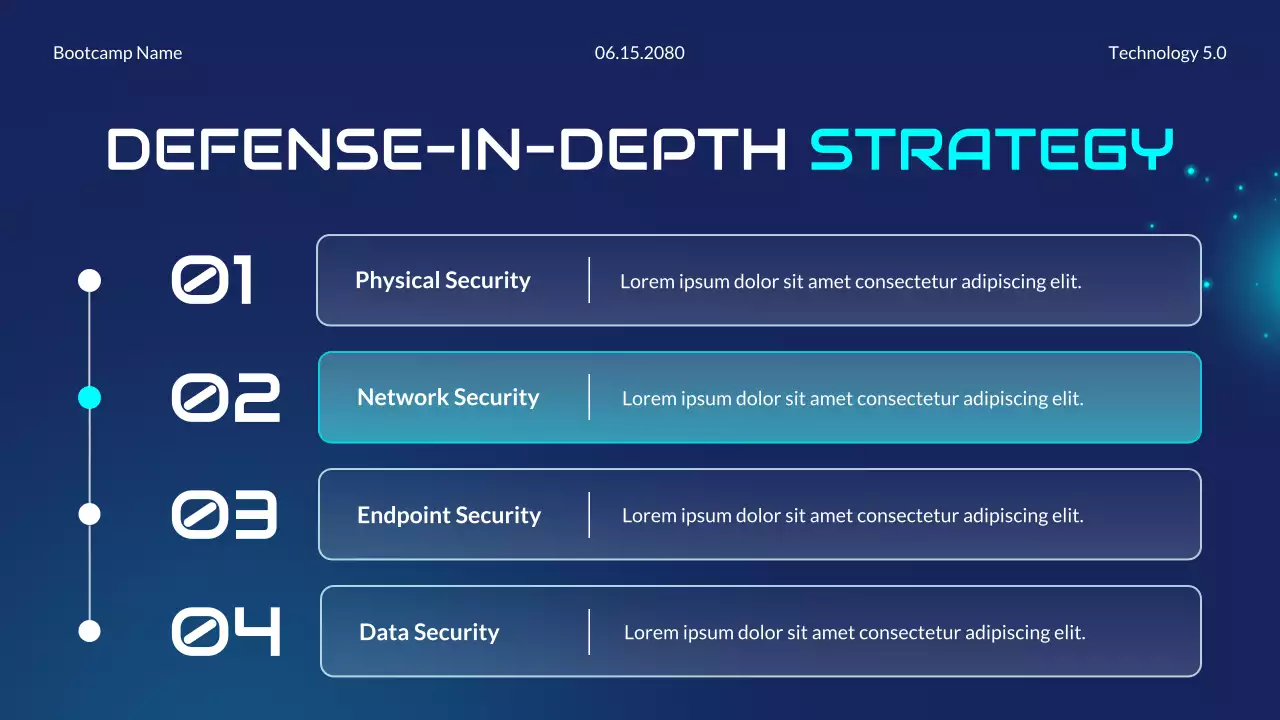 Bootcamp Name

06.15.2080

Technology 5.0

DEFENSE-IN-DEPTH STRATEGY

01

Physical Security

Lorem ipsum dolor sit amet consectetur adipiscing elit.

02

Network Security

Lorem ipsum dolor sit amet consectetur adipiscing elit.

03

Endpoint Security

Lorem ipsum dolor sit amet consectetur adipiscing elit.

04

Data Security

Lorem ipsum dolor sit amet consectetur adipiscing elit.